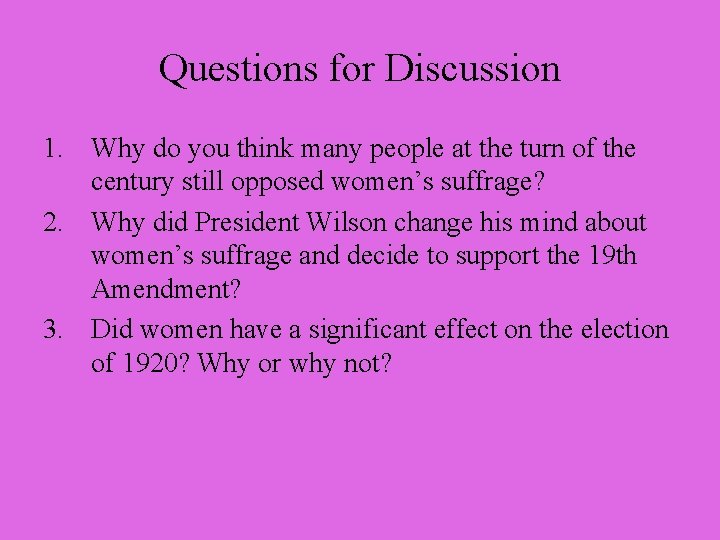 Questions for Discussion

1. Why do you think many people at the turn of the century still opposed women’s suffrage?
2. Why did President Wilson change his mind about women’s suffrage and decide to support the 19th Amendment?
3. Did women have a significant effect on the election of 1920? Why or why not?